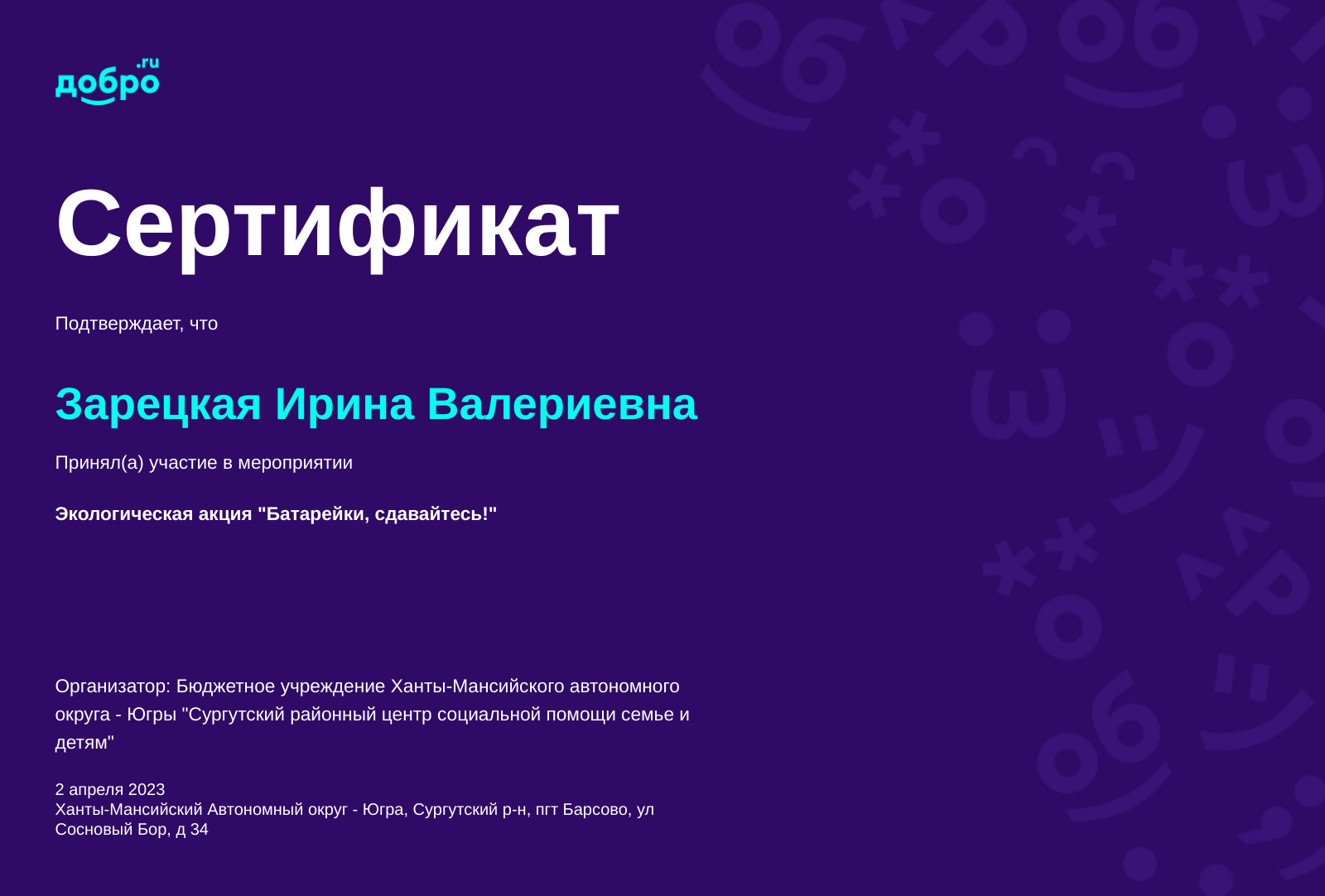 добро.ru

Сертификат

Подтверждает, что

Зарецкая Ирина Валериевна

Принял(а) участие в мероприятии

Экологическая акция "Батарейки, сдавайтесь!"

Организатор: Бюджетное учреждение Ханты-Мансийского автономного округа - Югры "Сургутский районный центр социальной помощи семье и детям"

2 апреля 2023
Ханты-Мансийский Автономный округ - Югра, Сургутский р-н, пгт Барсово, ул Сосновый Бор, д 34